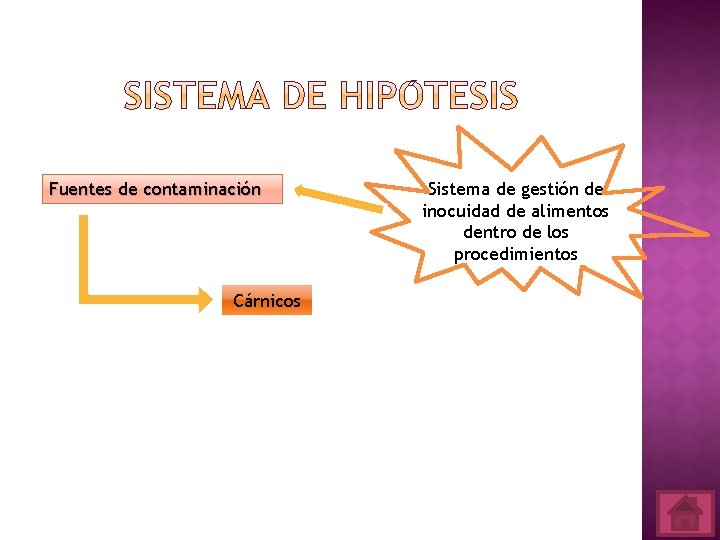 SISTEMA DE HIPÓTESIS

Fuentes de contaminación

Sistema de gestión de inocuidad de alimentos dentro de los procedimientos

Cárnicos